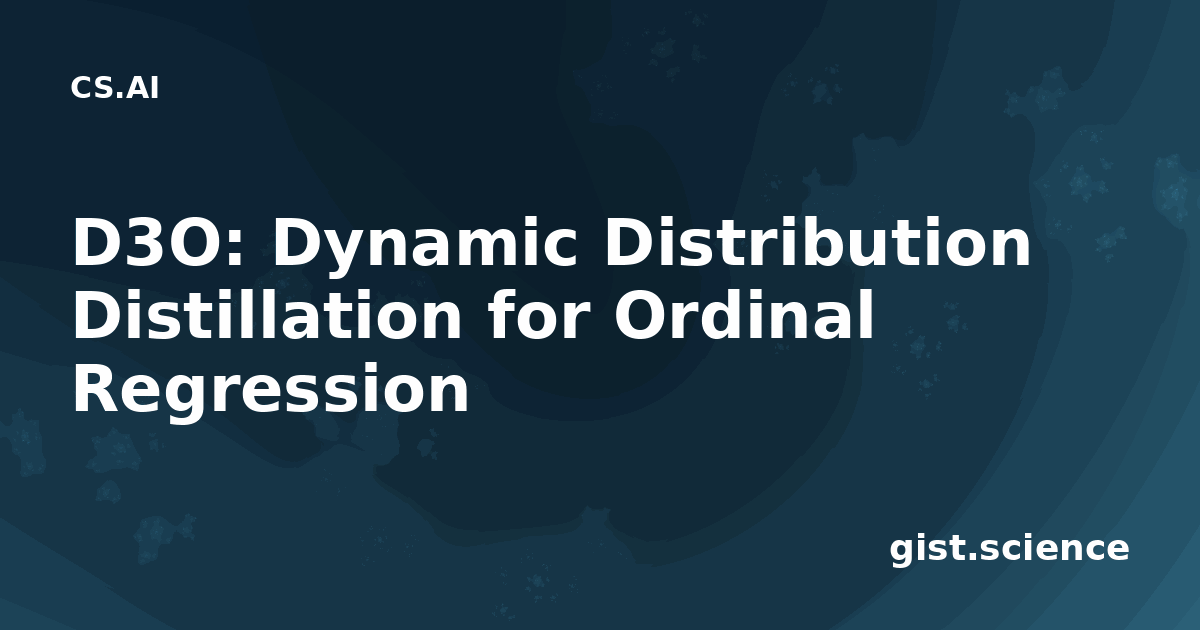 CS.AI

D3O: Dynamic Distribution Distillation for Ordinal Regression

gist.science